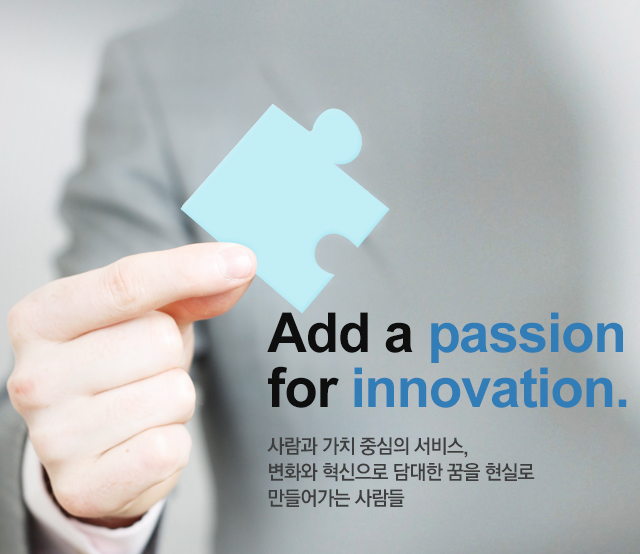 Add a passion for innovation.

사람과 가치 중심의 서비스,
변화와 혁신으로 담대한 꿈을 현실로
만들어가는 사람들